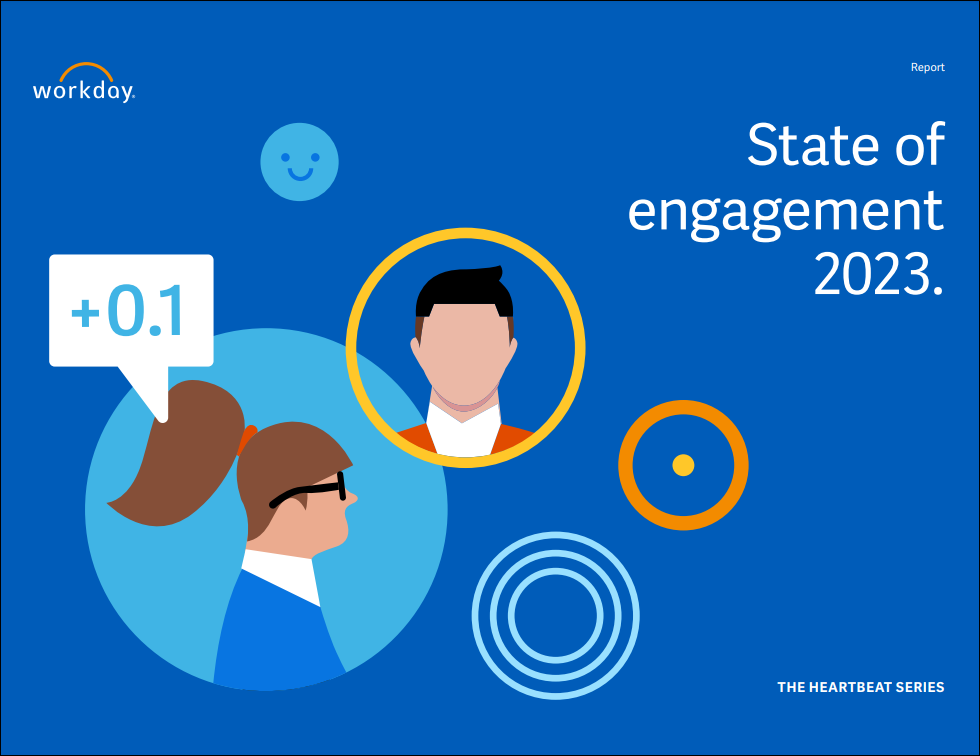 workday.

Report

State of engagement 2023.

+0.1

THE HEARTBEAT SERIES